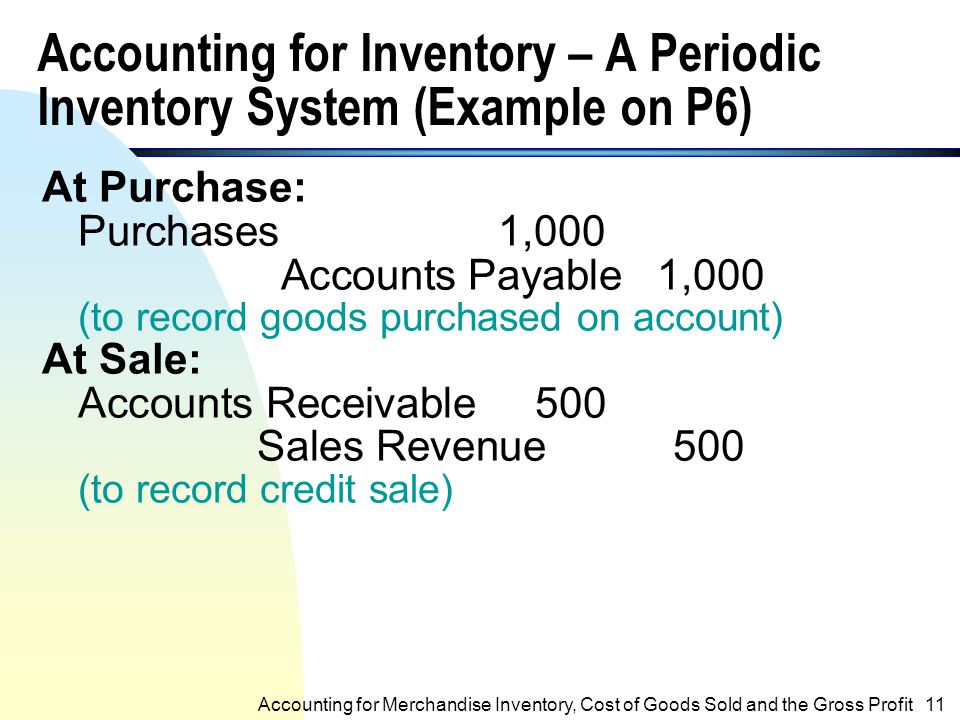 Accounting for Inventory – A Periodic Inventory System (Example on P6)

At Purchase:
Purchases 1,000
Accounts Payable 1,000
(to record goods purchased on account)

At Sale:
Accounts Receivable 500
Sales Revenue 500
(to record credit sale)

Accounting for Merchandise Inventory, Cost of Goods Sold and the Gross Profit 11